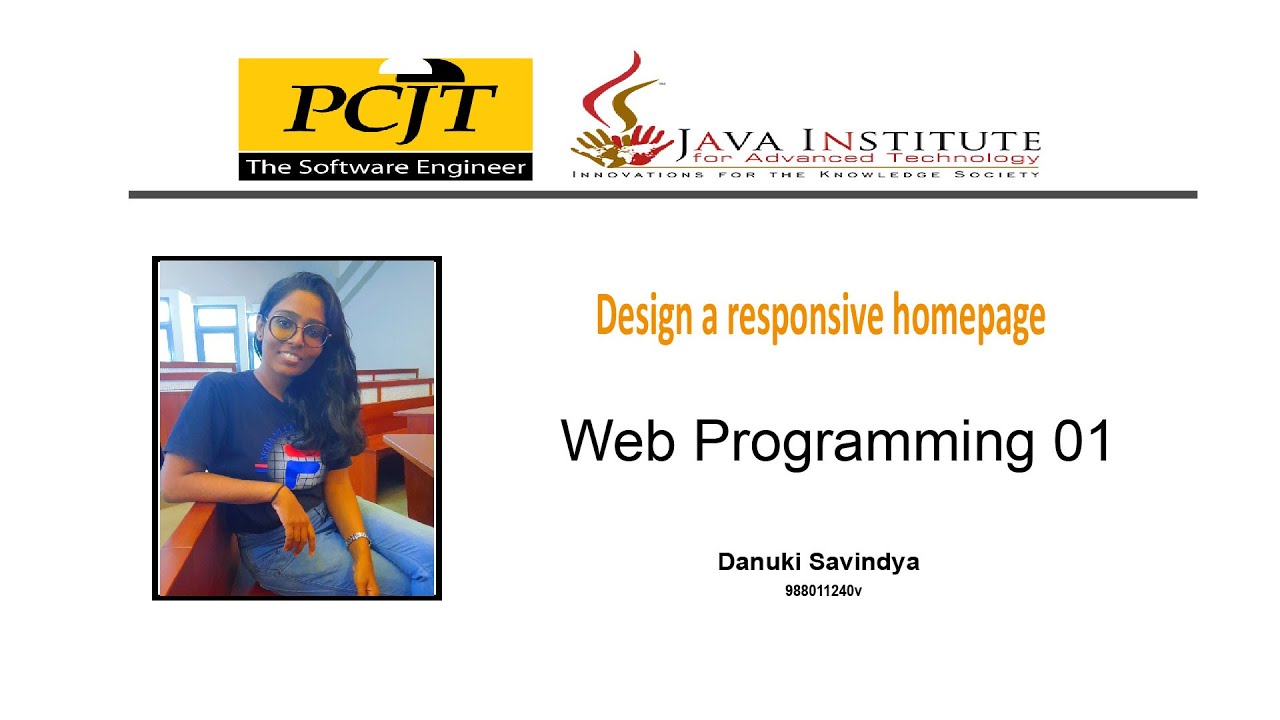 PCJT
The Software Engineer

JAVA INSTITUTE
for Advanced Technology
INNOVATIONS FOR THE KNOWLEDGE SOCIETY

Design a responsive homepage

Web Programming 01

Danuki Savindya
988011240v